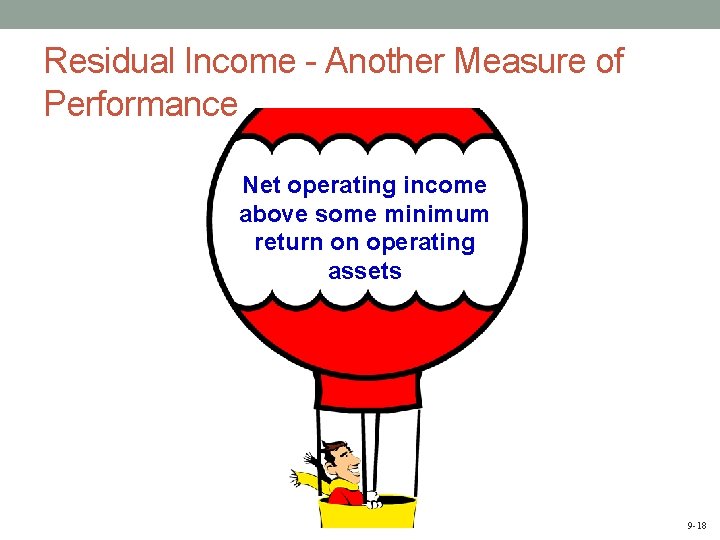 Residual Income - Another Measure of Performance

Net operating income above some minimum return on operating assets

9-18